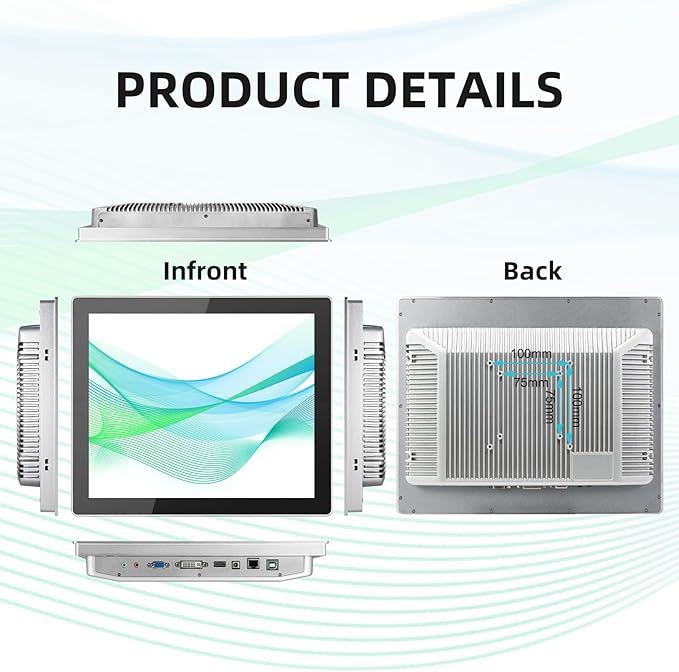 PRODUCT DETAILS

Infront

Back

100mm

75mm

75mm

100mm